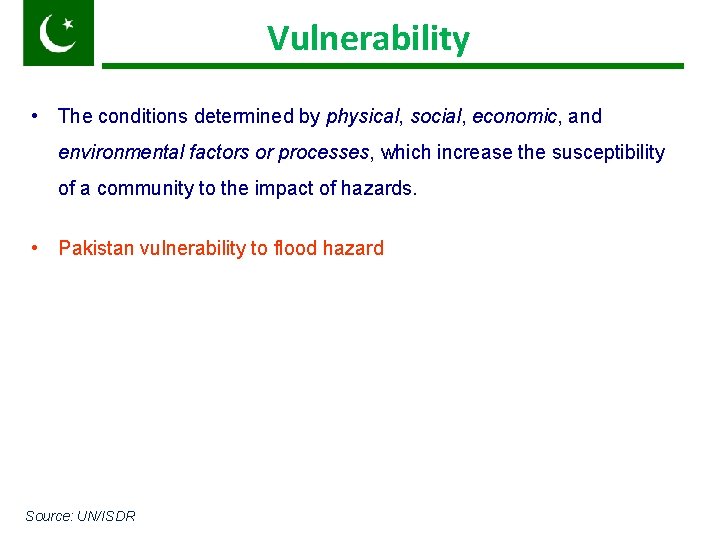 Vulnerability

• The conditions determined by physical, social, economic, and environmental factors or processes, which increase the susceptibility of a community to the impact of hazards.

• Pakistan vulnerability to flood hazard

Source: UN/ISDR